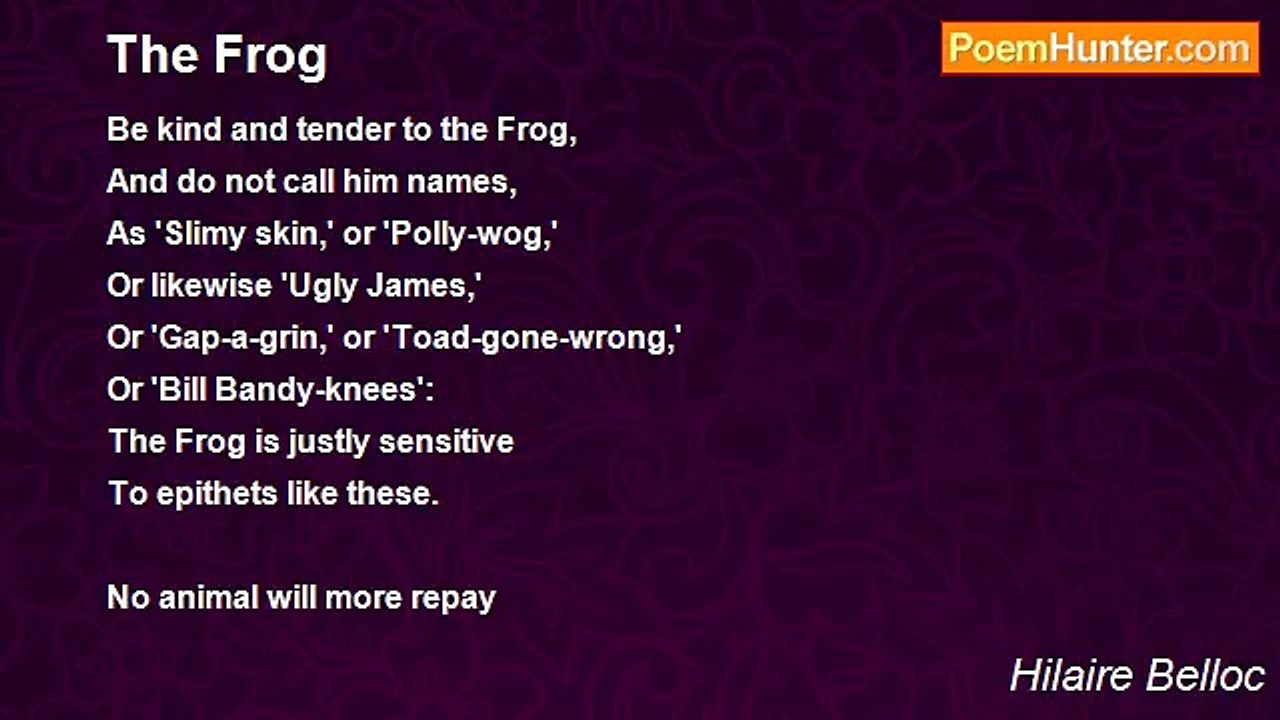 The Frog

PoemHunter.com

Be kind and tender to the Frog,
And do not call him names,
As 'Slimy skin,' or 'Polly-wog,'
Or likewise 'Ugly James,'
Or 'Gap-a-grin,' or 'Toad-gone-wrong,'
Or 'Bill Bandy-knees':
The Frog is justly sensitive
To epithets like these.

No animal will more repay

Hilaire Belloc